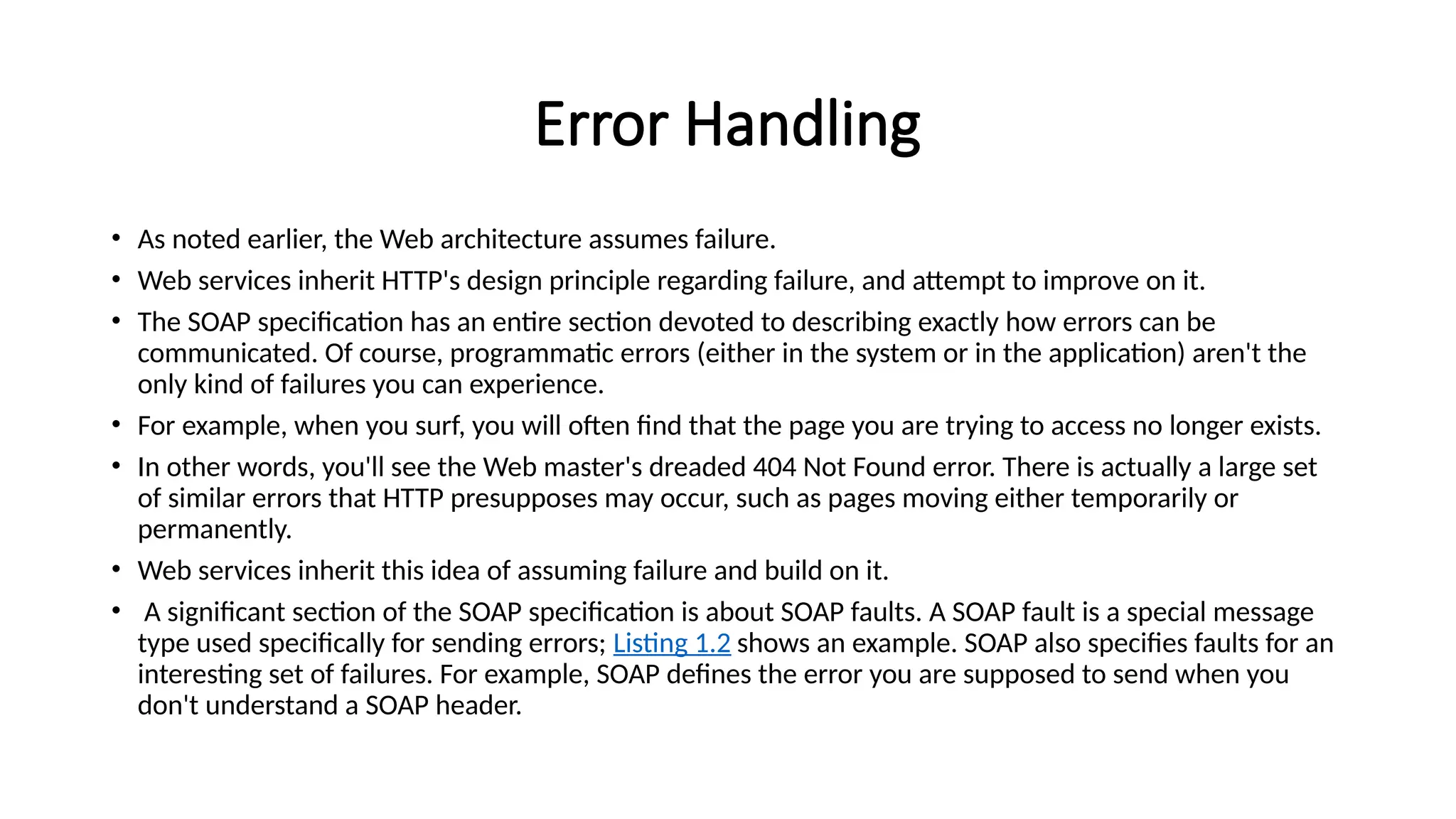 Error Handling

• As noted earlier, the Web architecture assumes failure.
• Web services inherit HTTP's design principle regarding failure, and attempt to improve on it.
• The SOAP specification has an entire section devoted to describing exactly how errors can be communicated. Of course, programmatic errors (either in the system or in the application) aren't the only kind of failures you can experience.
• For example, when you surf, you will often find that the page you are trying to access no longer exists.
• In other words, you'll see the Web master's dreaded 404 Not Found error. There is actually a large set of similar errors that HTTP presupposes may occur, such as pages moving either temporarily or permanently.
• Web services inherit this idea of assuming failure and build on it.
• A significant section of the SOAP specification is about SOAP faults. A SOAP fault is a special message type used specifically for sending errors; Listing 1.2 shows an example. SOAP also specifies faults for an interesting set of failures. For example, SOAP defines the error you are supposed to send when you don't understand a SOAP header.